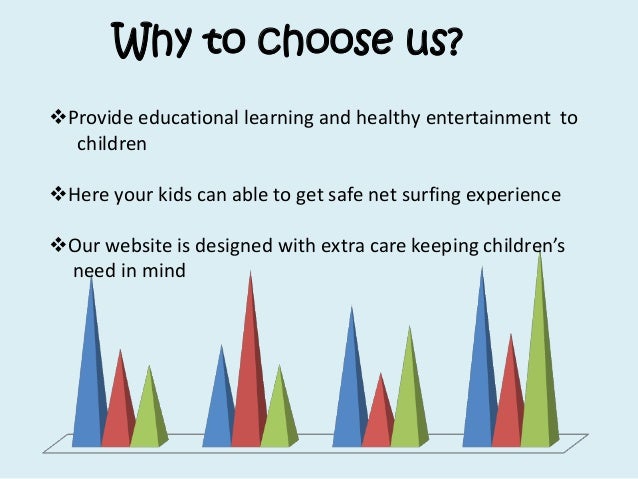 Why to choose us?

❖Provide educational learning and healthy entertainment to children

❖Here your kids can able to get safe net surfing experience

❖Our website is designed with extra care keeping children's need in mind